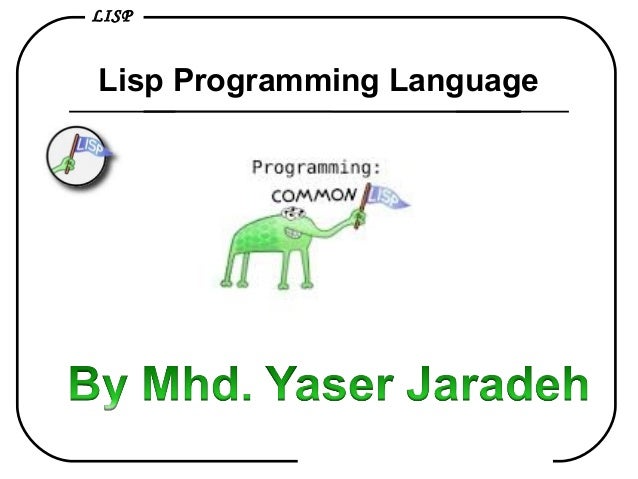 LISP

Lisp Programming Language

LISP

Programming:
COMMON LISP

By Mhd. Yaser Jaradeh